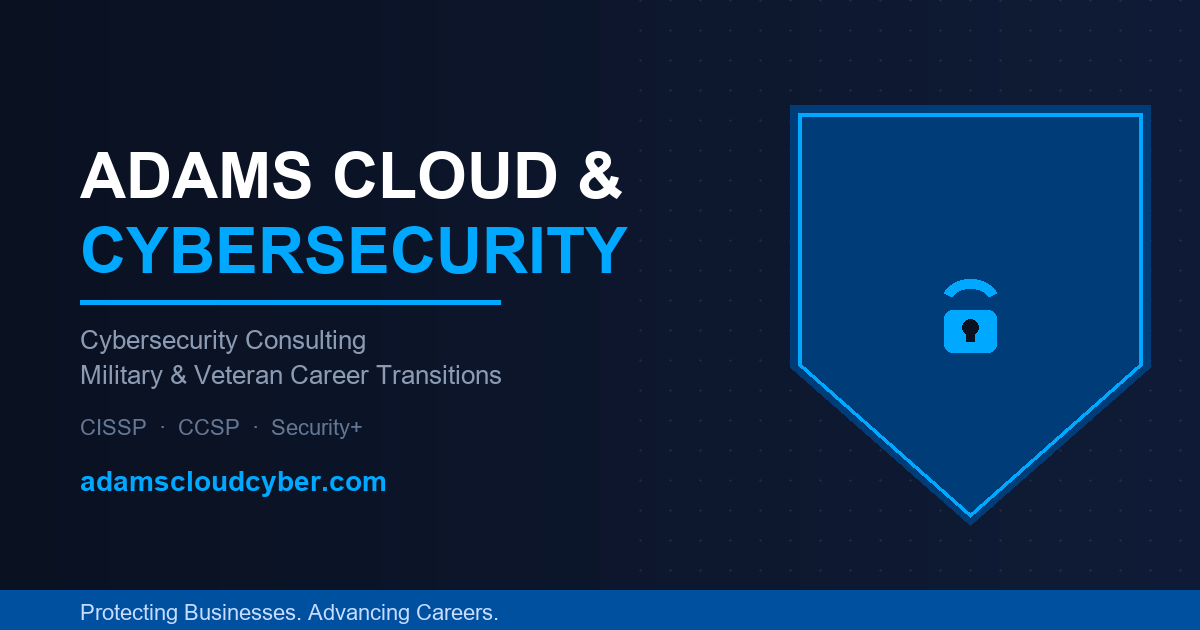 ADAMS CLOUD &
CYBERSECURITY

Cybersecurity Consulting
Military & Veteran Career Transitions

CISSP · CCSP · Security+

adamscloudcyber.com

Protecting Businesses. Advancing Careers.